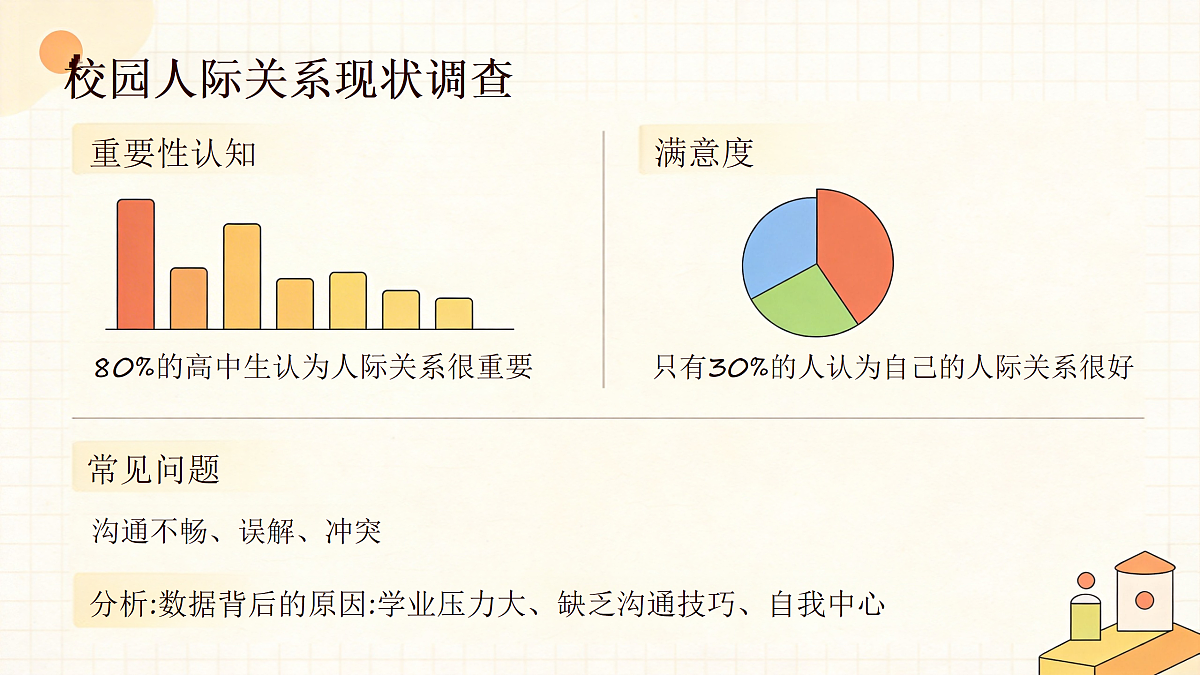 校园人际关系现状调查

重要性认知

80%的高中生认为人际关系很重要

满意度

只有30%的人认为自己的人际关系很好

常见问题

沟通不畅、误解、冲突

分析:数据背后的原因:学业压力大、缺乏沟通技巧、自我中心